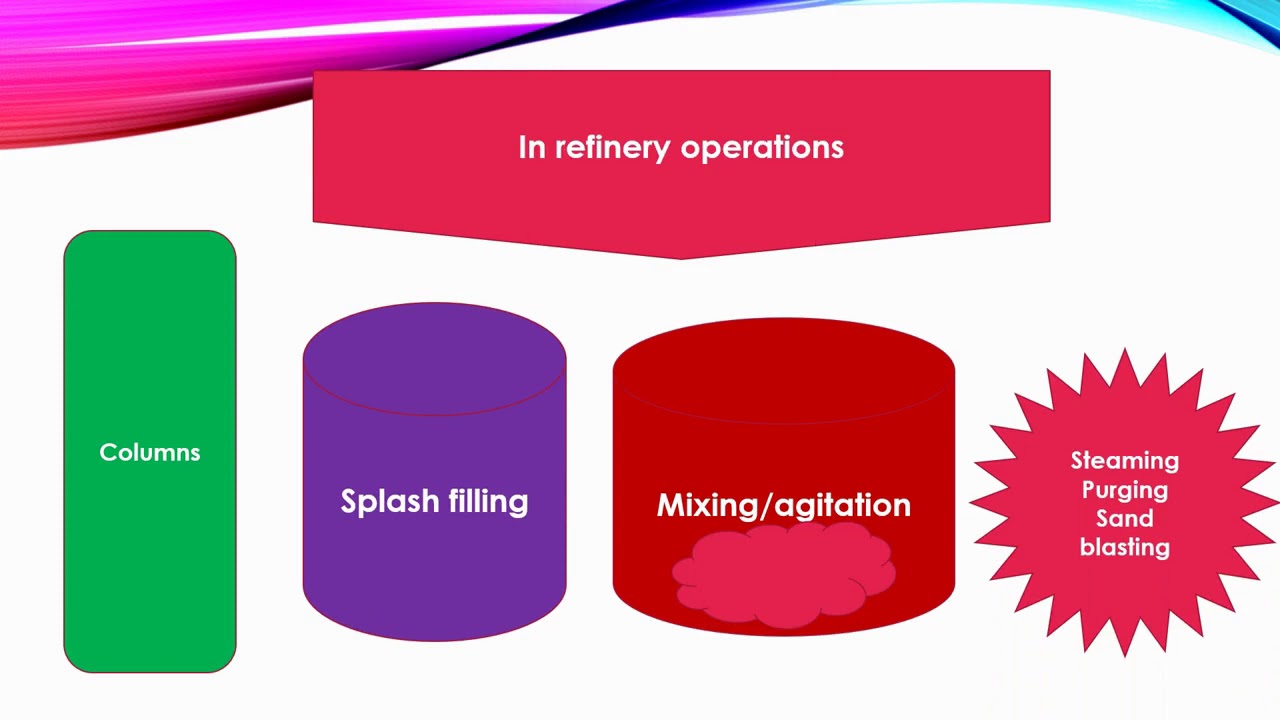 In refinery operations

Columns

Splash filling

Mixing/agitation

Steaming
Purging
Sand blasting